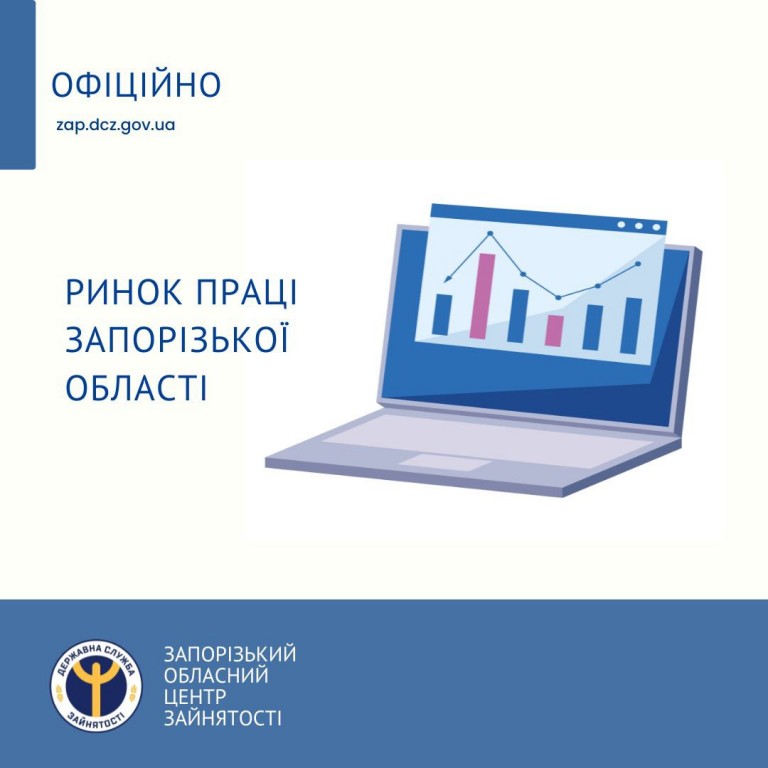 ОФІЦІЙНО
zap.dcz.gov.ua

РИНОК ПРАЦІ ЗАПОРІЗЬКОЇ ОБЛАСТІ

ДЕРЖАВНА СЛУЖБА ЗАЙНЯТОСТІ

ЗАПОРІЗЬКИЙ ОБЛАСНИЙ ЦЕНТР ЗАЙНЯТОСТІ